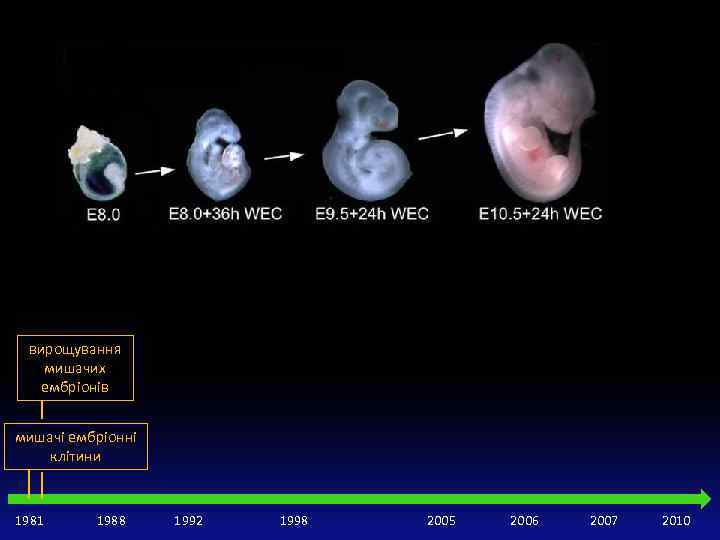 E8.0

E8.0+36h WEC

E9.5+24h WEC

E10.5+24h WEC

вирощування мишачих ембріонів

мишачі ембріонні клітини

1981 1988 1992 1998 2005 2006 2007 2010